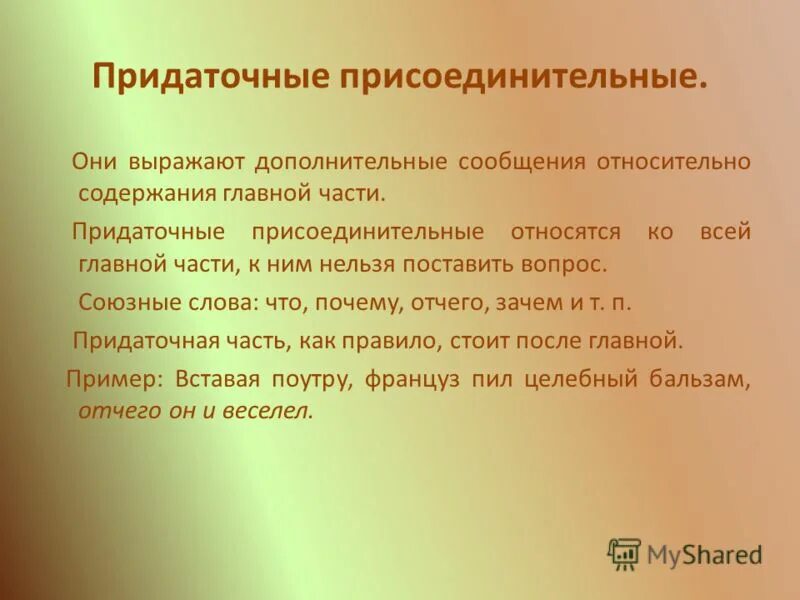 Придаточные присоединительные.

Они выражают дополнительные сообщения относительно содержания главной части.

Придаточные присоединительные относятся ко всей главной части, к ним нельзя поставить вопрос.

Союзные слова: что, почему, отчего, зачем и т. п.

Придаточная часть, как правило, стоит после главной.

Пример: Вставая поутру, француз пил целебный бальзам, отчего он и веселел.

MyShared